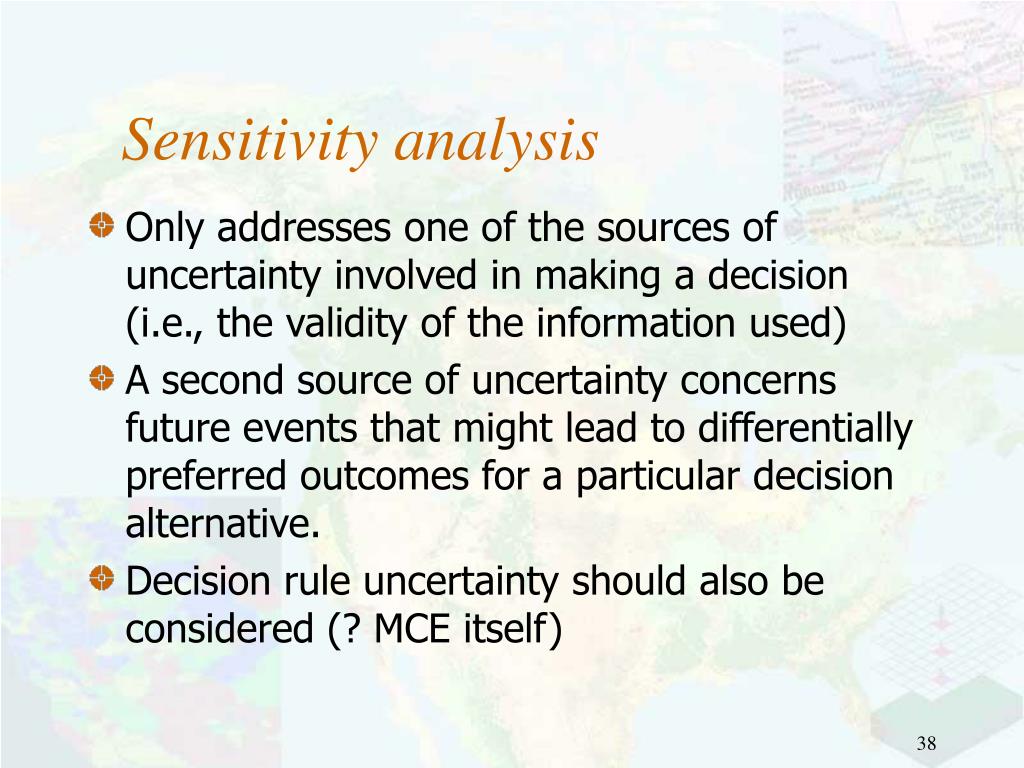 Sensitivity analysis

Only addresses one of the sources of uncertainty involved in making a decision (i.e., the validity of the information used)

A second source of uncertainty concerns future events that might lead to differentially preferred outcomes for a particular decision alternative.

Decision rule uncertainty should also be considered (? MCE itself)

38